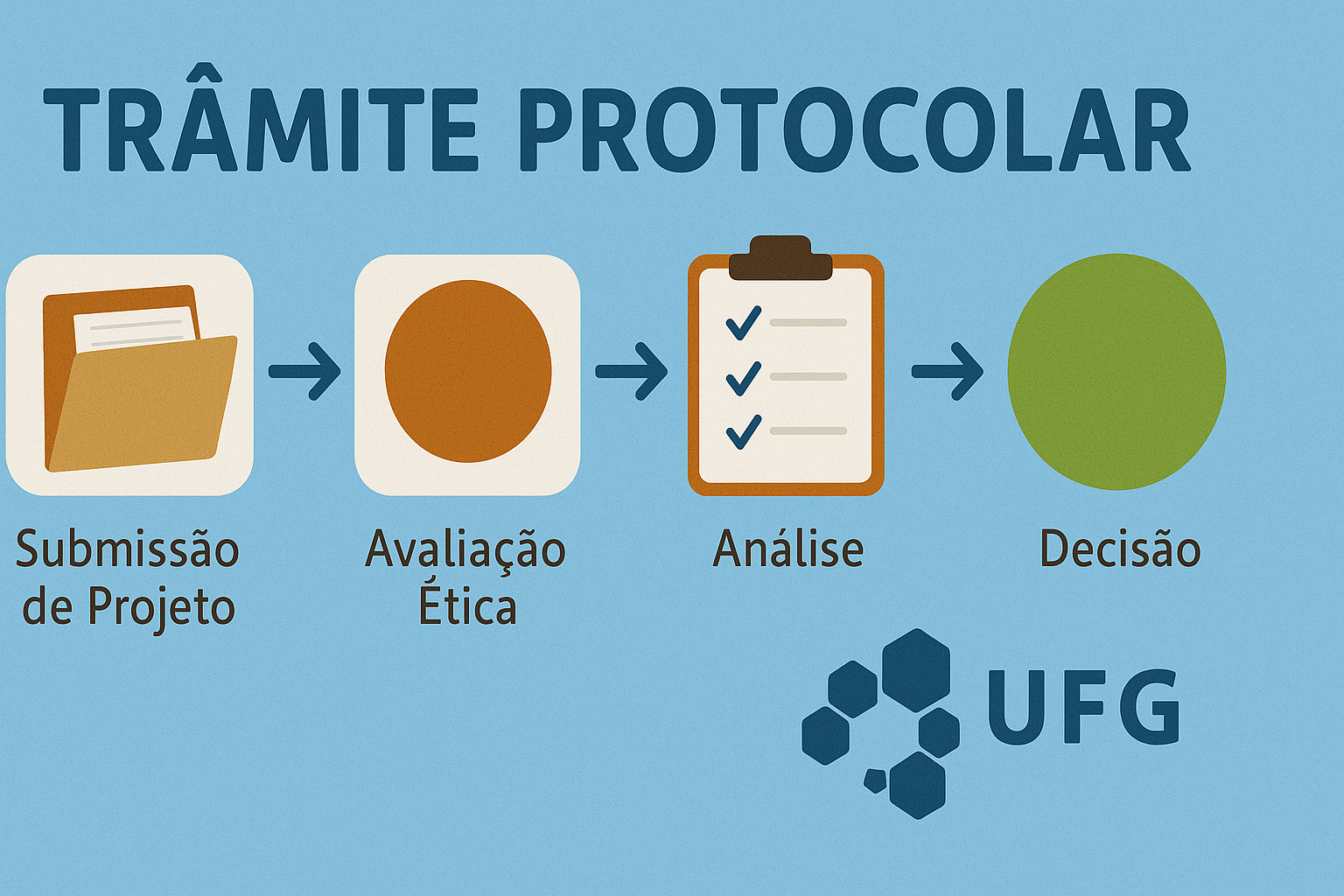 TRÂMITE PROTOCOLAR

Submissão de Projeto

Avaliação Ética

Análise

Decisão

UFG